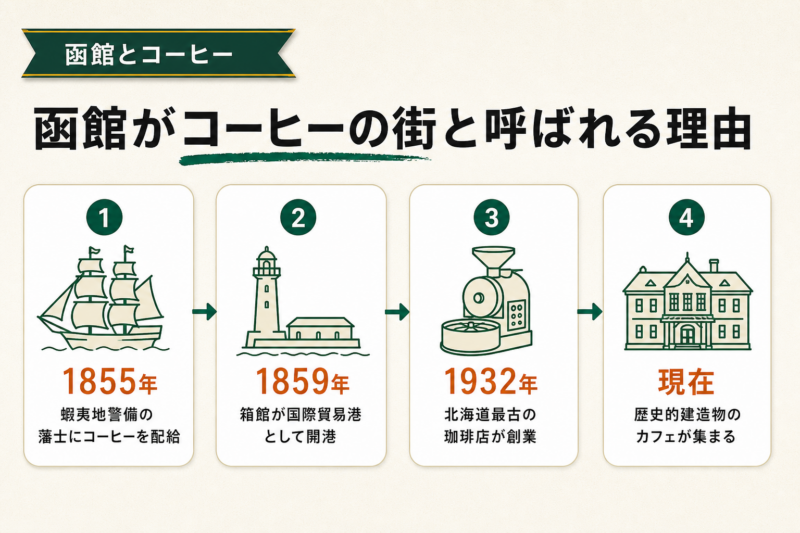 函館とコーヒー

函館がコーヒーの街と呼ばれる理由

1
1855年
蝦夷地警備の藩士にコーヒーを配給

2
1859年
箱館が国際貿易港として開港

3
1932年
北海道最古の珈琲店が創業

4
現在
歴史的建造物のカフェが集まる